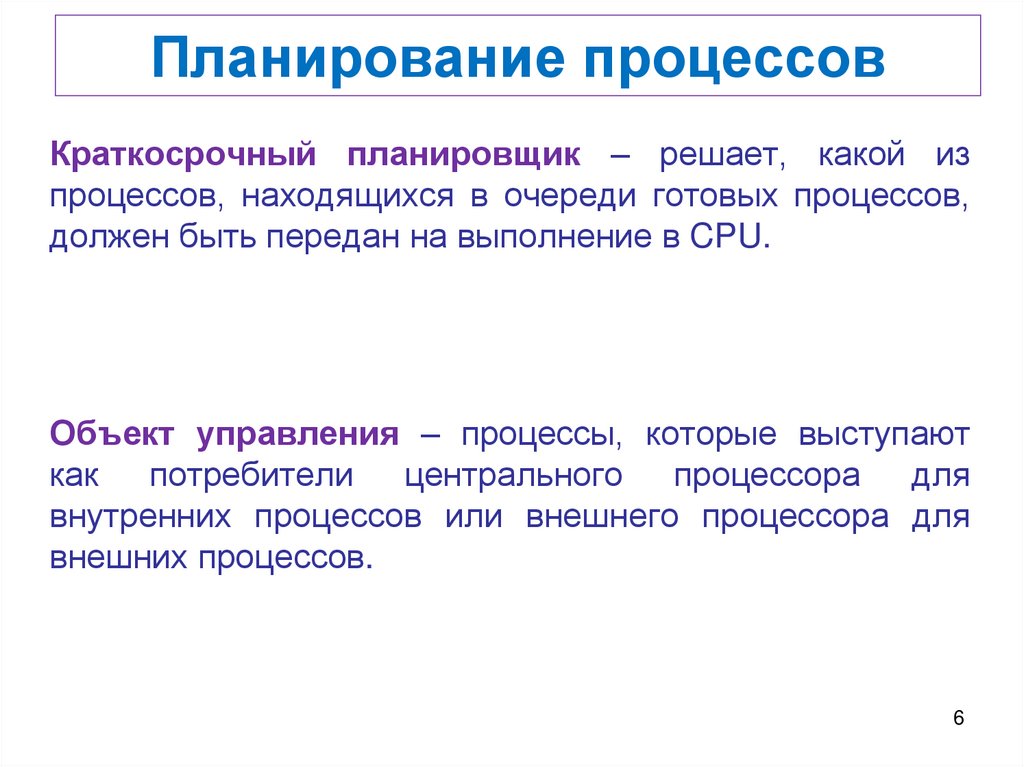 Планирование процессов

Краткосрочный планировщик – решает, какой из процессов, находящихся в очереди готовых процессов, должен быть передан на выполнение в CPU.

Объект управления – процессы, которые выступают как потребители центрального процессора для внутренних процессов или внешнего процессора для внешних процессов.

6